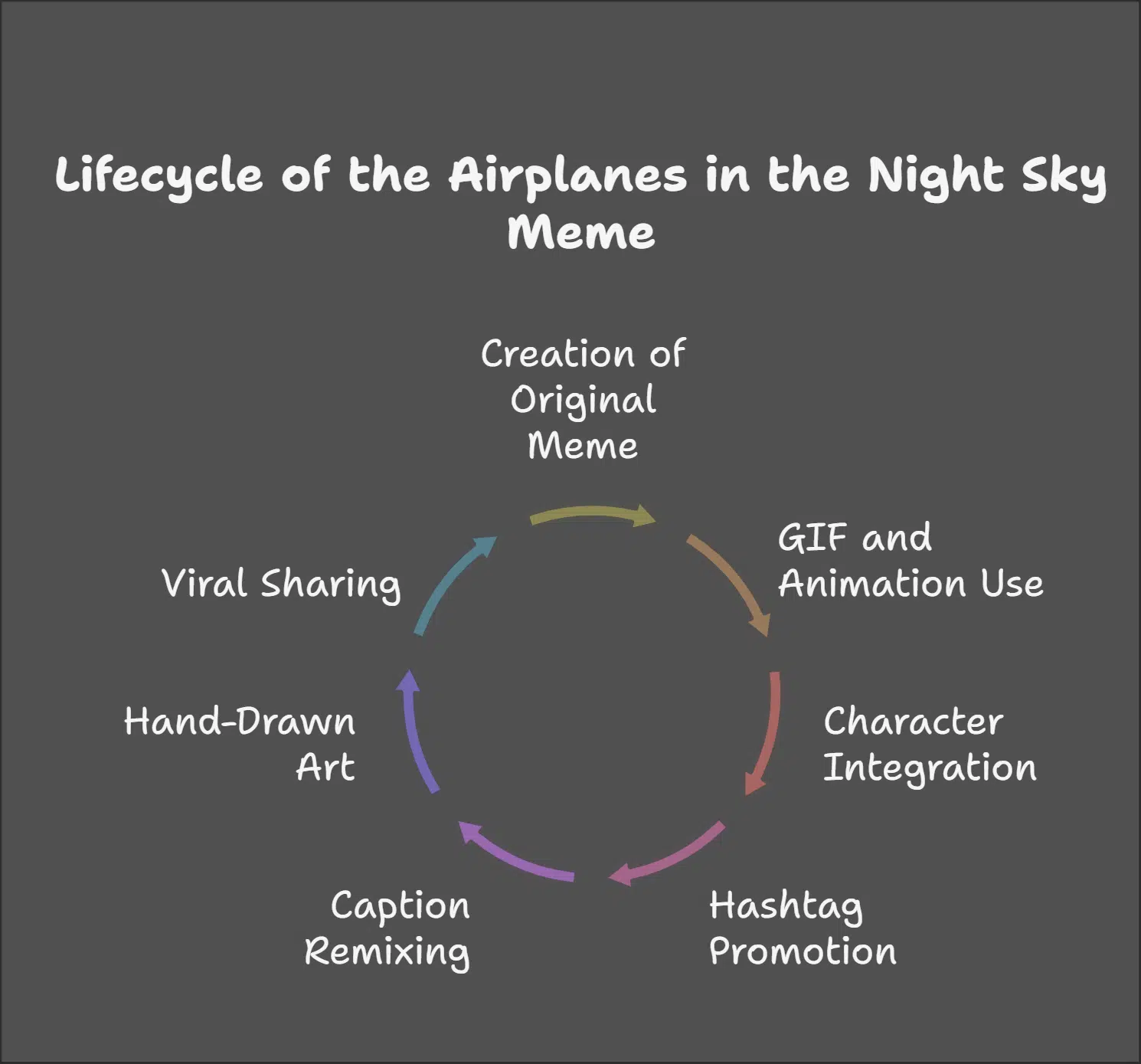 Lifecycle of the Airplanes in the Night Sky Meme

Creation of Original Meme

GIF and Animation Use

Character Integration

Hashtag Promotion

Caption Remixing

Hand-Drawn Art

Viral Sharing